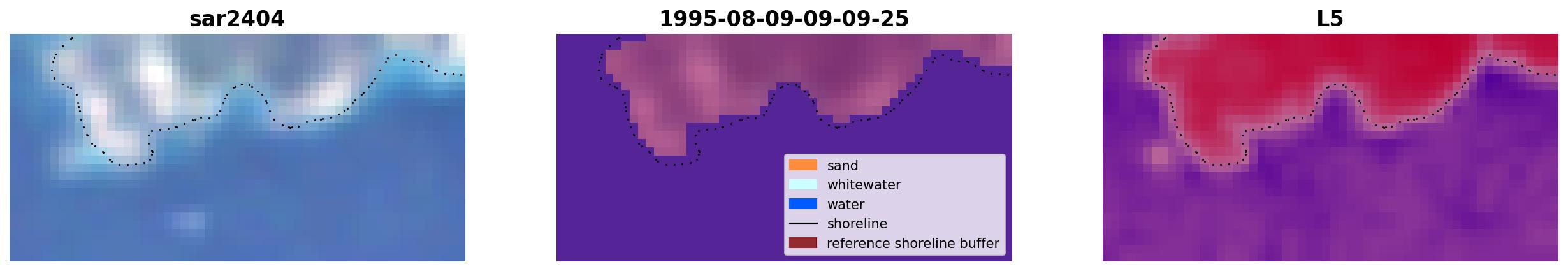 sar2404

1995-08-09-09-09-25

sand
whitewater
water
shoreline
reference shoreline buffer

L5